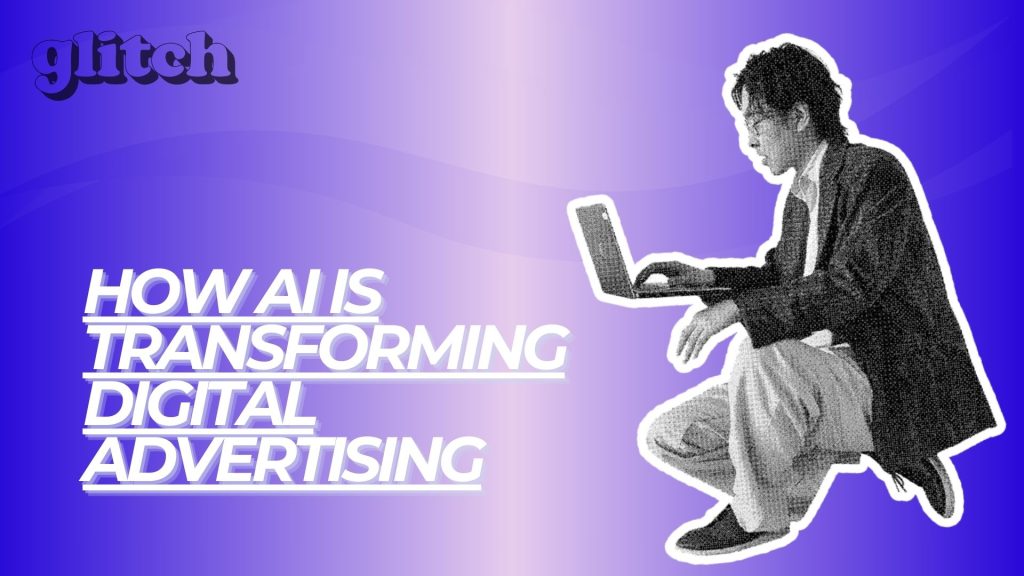 glitch

HOW AI IS TRANSFORMING DIGITAL ADVERTISING